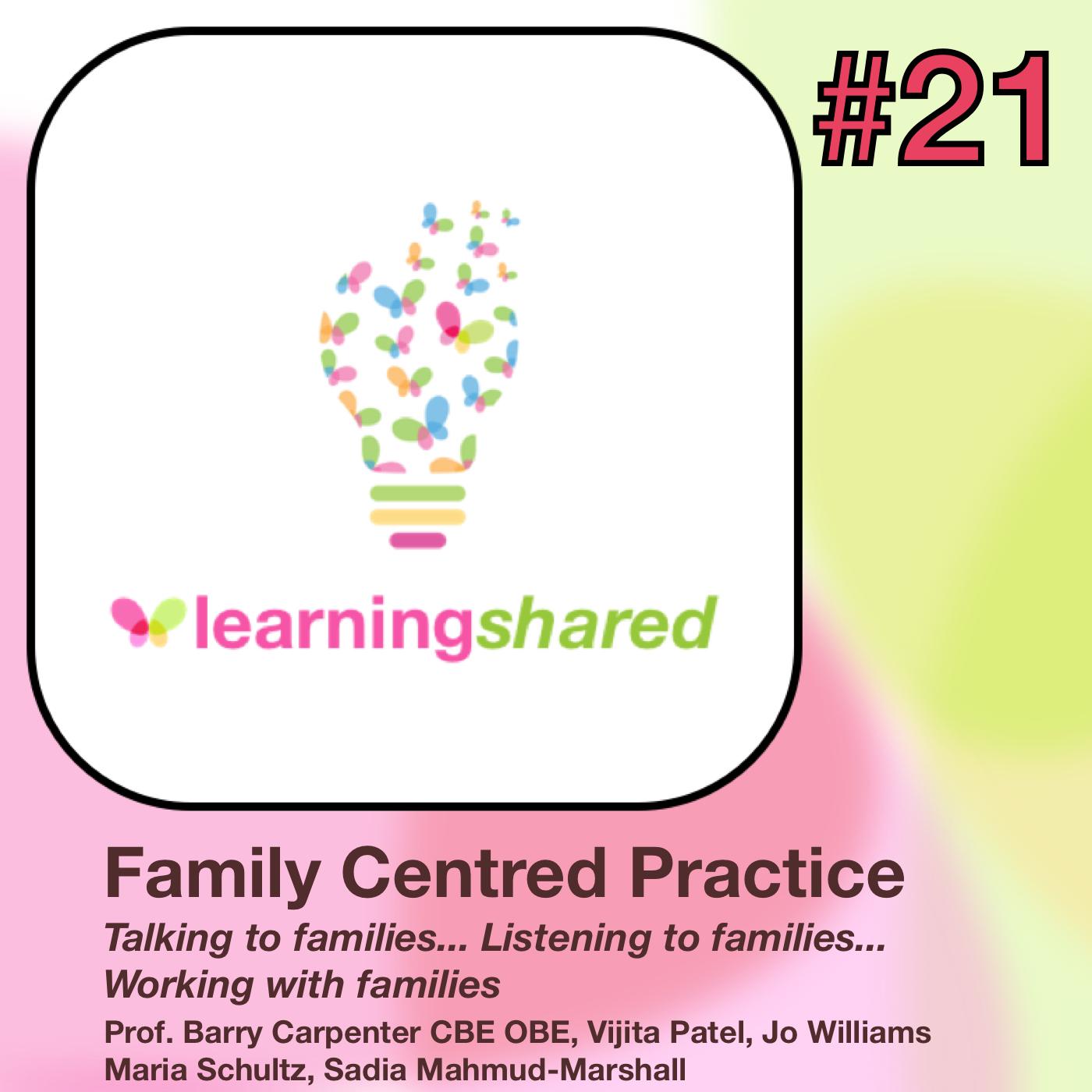 #21

learningshared

Family Centred Practice

Talking to families... Listening to families... Working with families

Prof. Barry Carpenter CBE OBE, Vijita Patel, Jo Williams Maria Schultz, Sadia Mahmud-Marshall